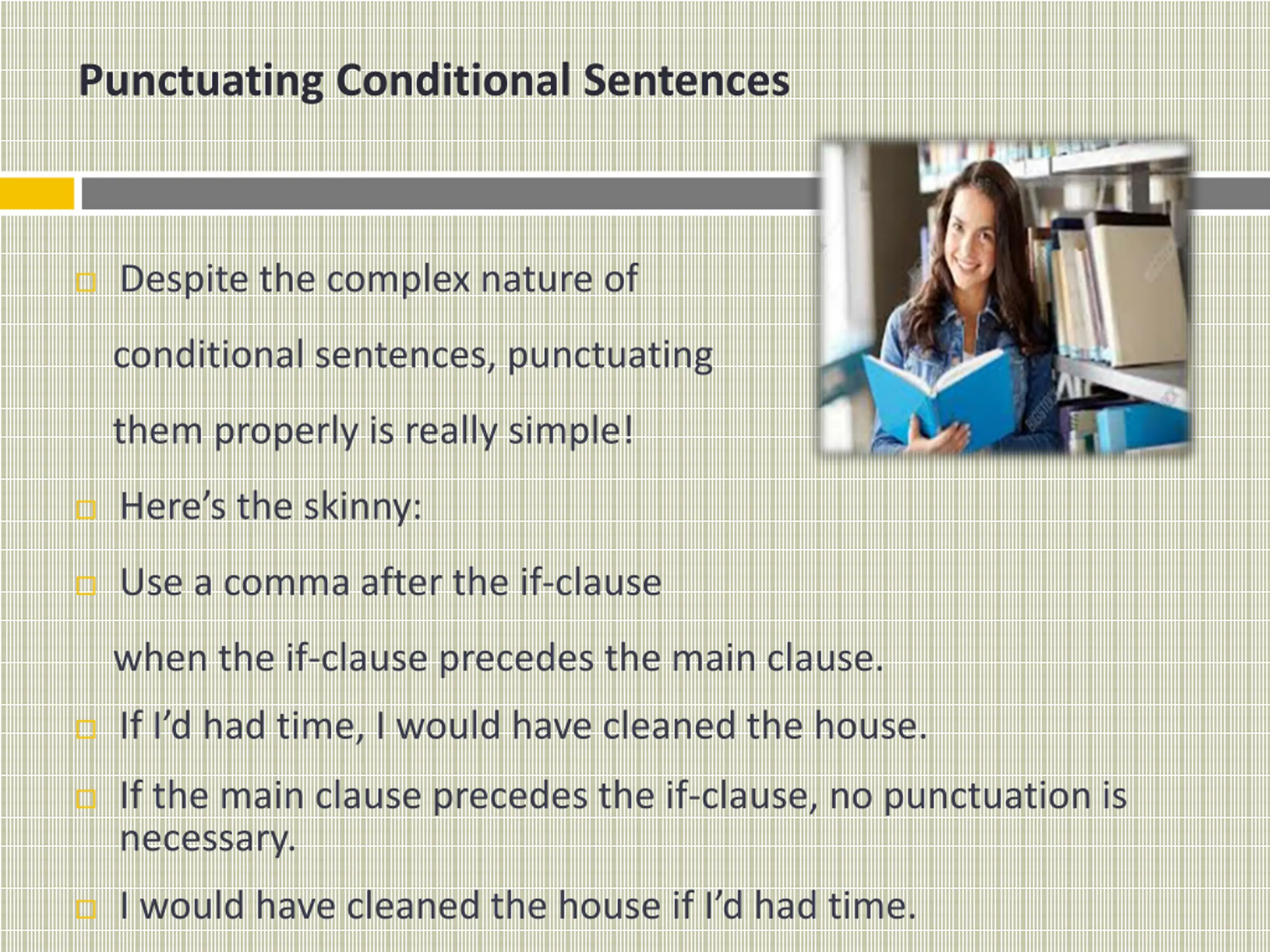 Punctuating Conditional Sentences

Despite the complex nature of conditional sentences, punctuating them properly is really simple!

Here’s the skinny:

Use a comma after the if-clause when the if-clause precedes the main clause.

If I’d had time, I would have cleaned the house.

If the main clause precedes the if-clause, no punctuation is necessary.

I would have cleaned the house if I’d had time.